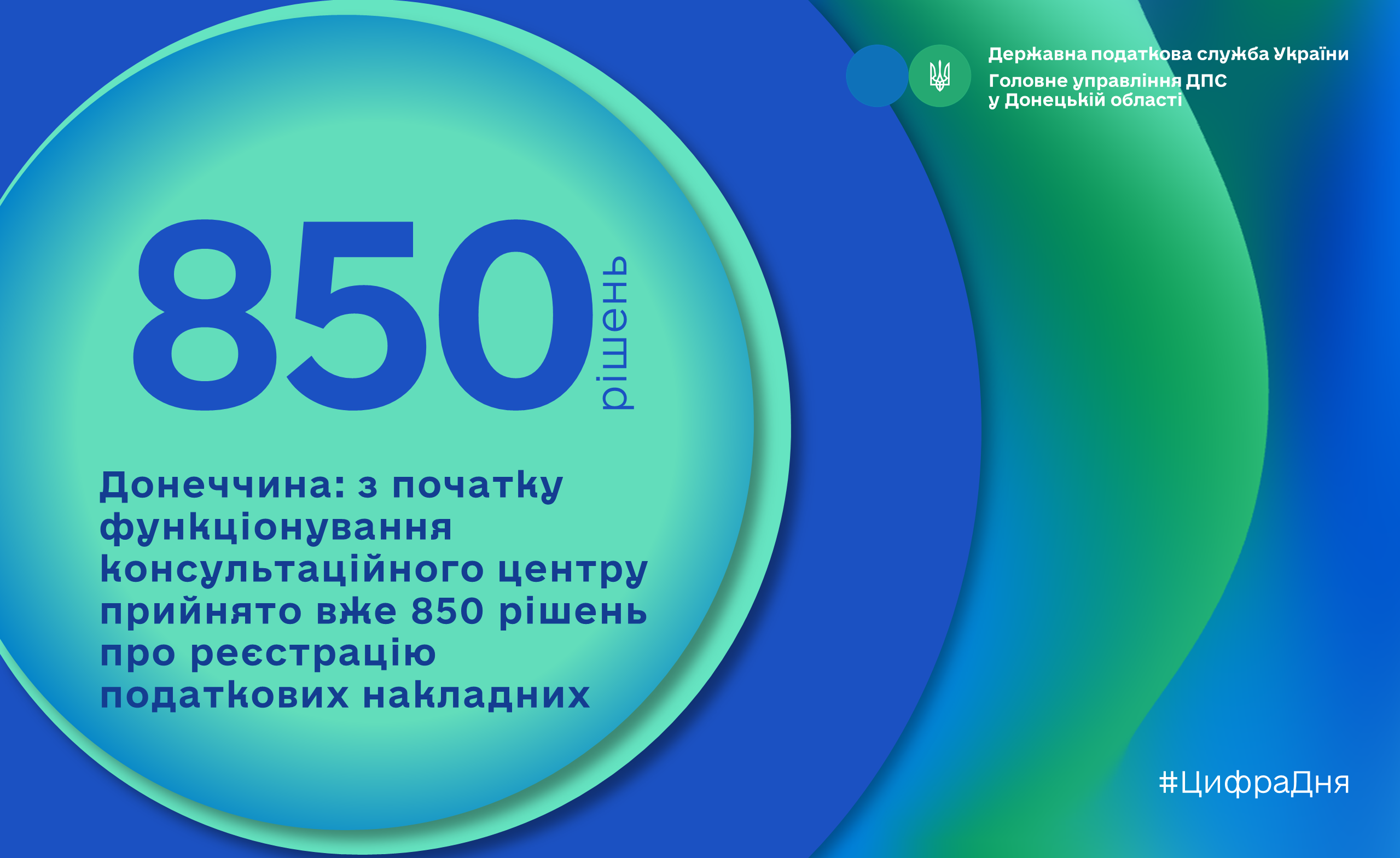 Державна податкова служба України
Головне управління ДПС у Донецькій області

850 рішень

Донеччина: з початку функціонування консультаційного центру прийнято вже 850 рішень про реєстрацію податкових накладних

#ЦифраДня